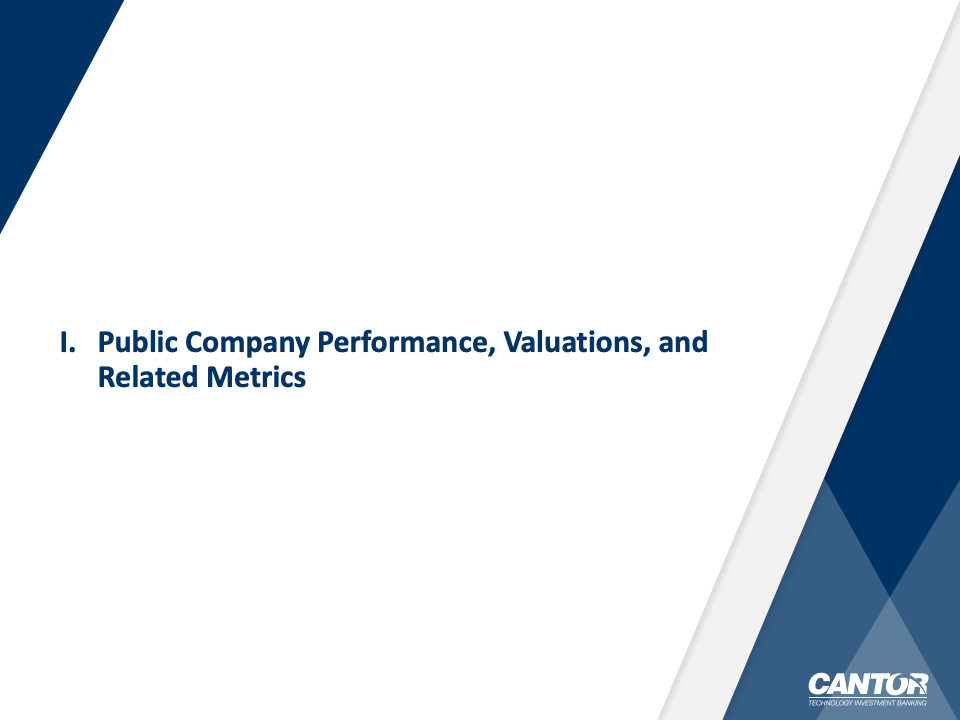 I. Public Company Performance, Valuations, and Related Metrics

CANTOR
TECHNOLOGY INVESTMENT BANKING